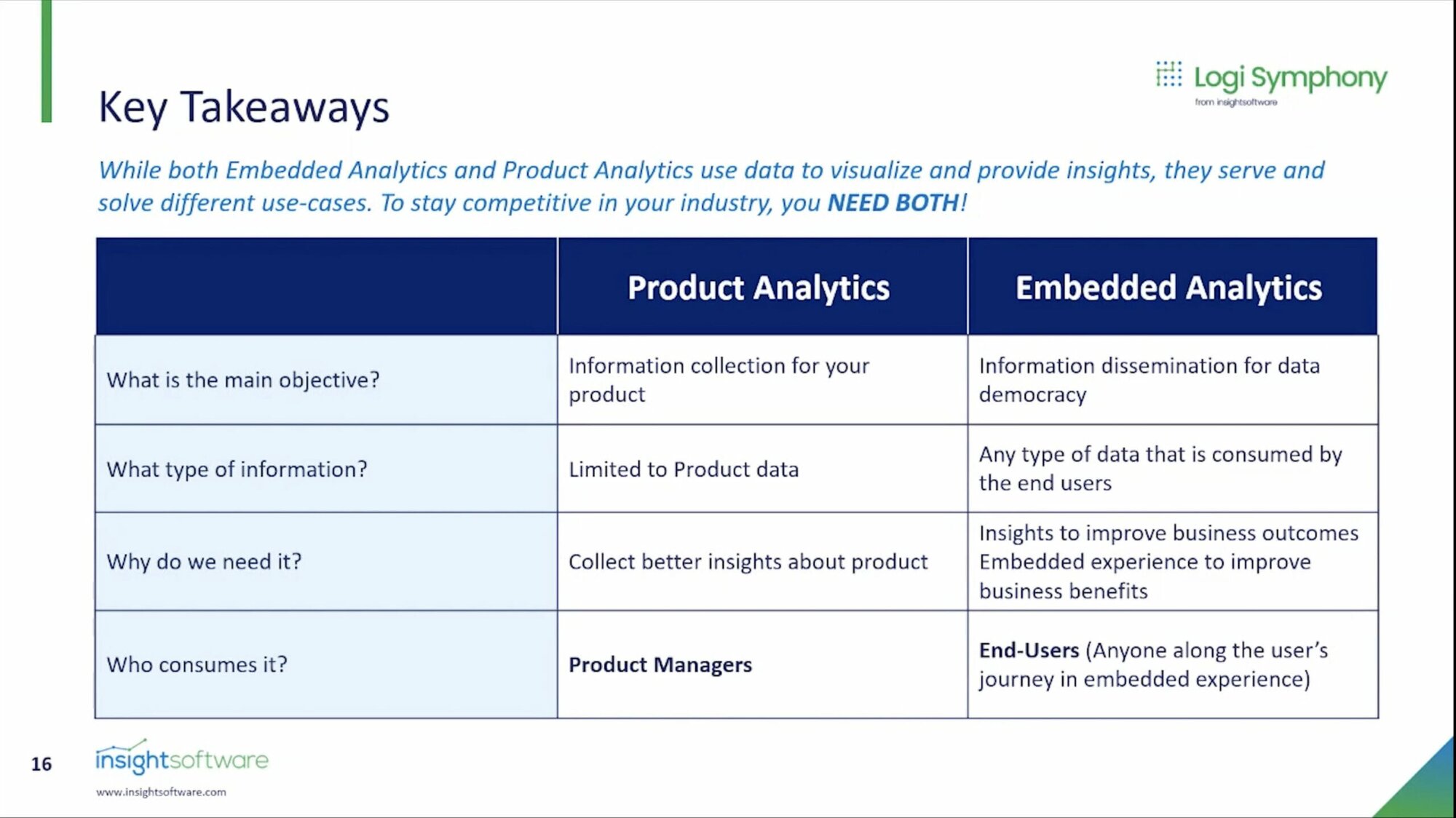 Key Takeaways

Logi Symphony
from insightsoftware

While both Embedded Analytics and Product Analytics use data to visualize and provide insights, they serve and solve different use-cases. To stay competitive in your industry, you NEED BOTH!

| | Product Analytics | Embedded Analytics |
|---|---|---|
| What is the main objective? | Information collection for your product | Information dissemination for data democracy |
| What type of information? | Limited to Product data | Any type of data that is consumed by the end users |
| Why do we need it? | Collect better insights about product | Insights to improve business outcomes Embedded experience to improve business benefits |
| Who consumes it? | Product Managers | End-Users (Anyone along the user's journey in embedded experience) |

16

insightsoftware
www.insightsoftware.com